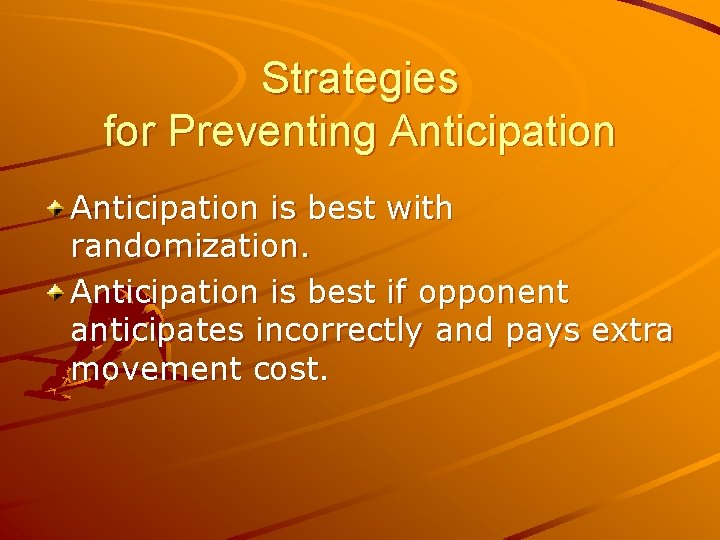 Strategies
for Preventing Anticipation

Anticipation is best with randomization.

Anticipation is best if opponent anticipates incorrectly and pays extra movement cost.